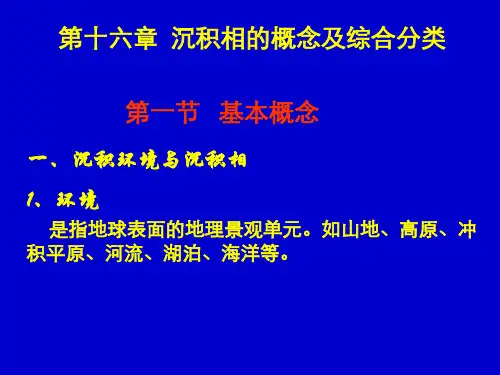 第十六章 沉积相的概念及综合分类

第一节 基本概念

一、沉积环境与沉积相

1、环境

是指地球表面的地理景观单元。如山地、高原、冲积平原、河流、湖泊、海洋等。